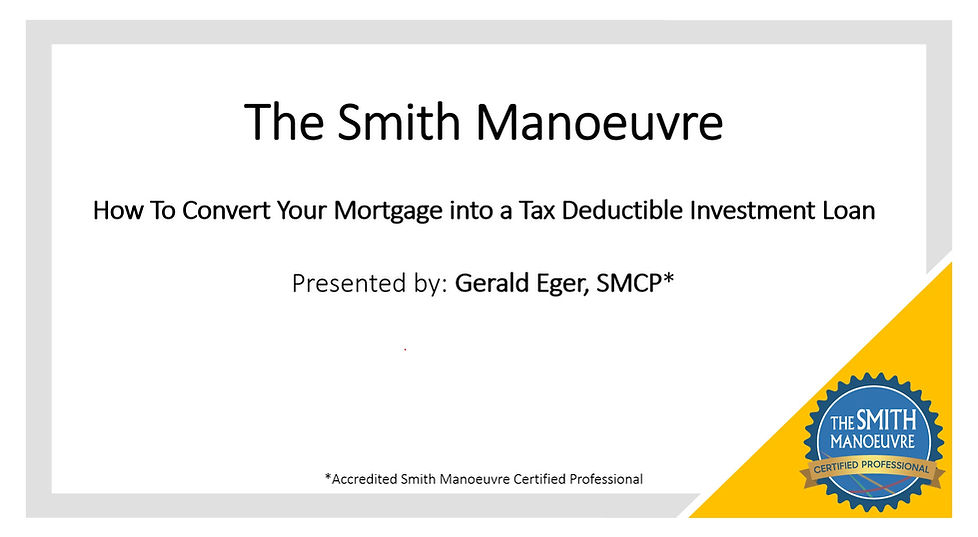 The Smith Manoeuvre

How To Convert Your Mortgage into a Tax Deductible Investment Loan

Presented by: Gerald Eger, SMCP*

*Accredited Smith Manoeuvre Certified Professional

THE SMITH MANOEUVRE CERTIFIED PROFESSIONAL